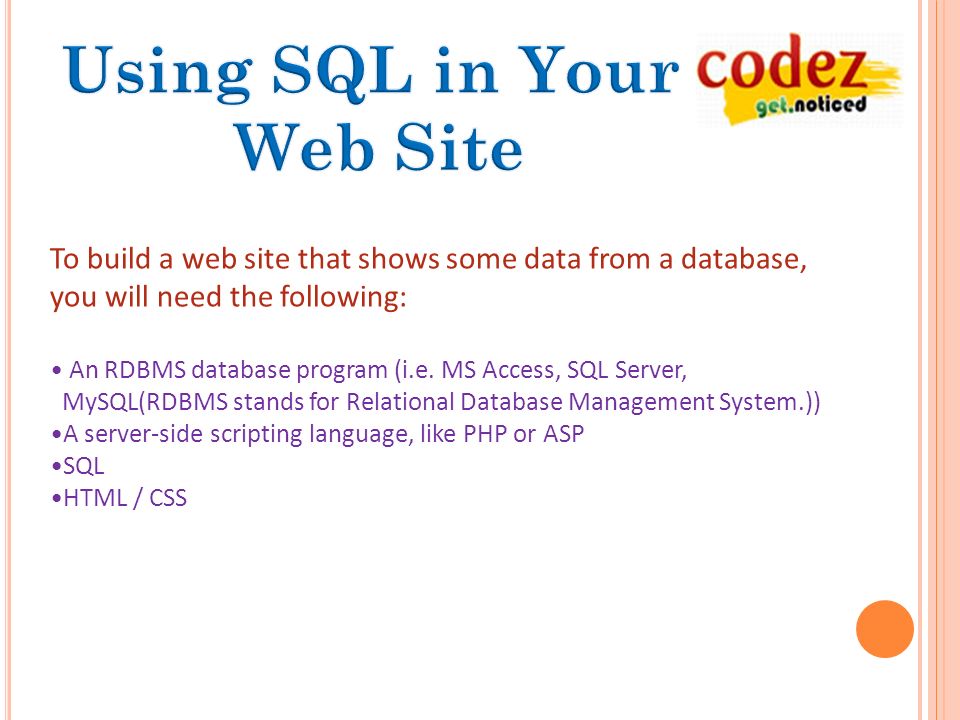 Using SQL in Your Web Site

codez
get.noticed

To build a web site that shows some data from a database, you will need the following:

• An RDBMS database program (i.e. MS Access, SQL Server, MySQL(RDBMS stands for Relational Database Management System.))
•A server-side scripting language, like PHP or ASP
•SQL
•HTML / CSS